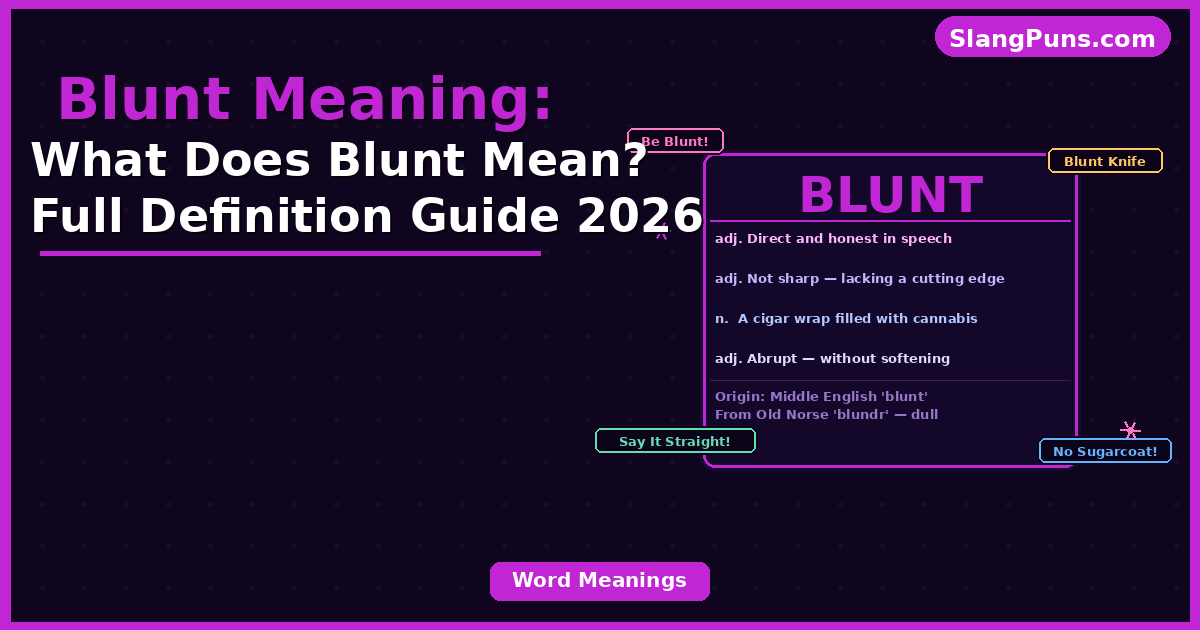 SlangPuns.com

Blunt Meaning:
What Does Blunt Mean?
Full Definition Guide 2026

Be Blunt!

Blunt Knife

BLUNT

adj. Direct and honest in speech

adj. Not sharp — lacking a cutting edge

n. A cigar wrap filled with cannabis

adj. Abrupt — without softening

Origin: Middle English 'blunt'
From Old Norse 'blundr' — dull

Say It Straight!

No Sugarcoat!

Word Meanings